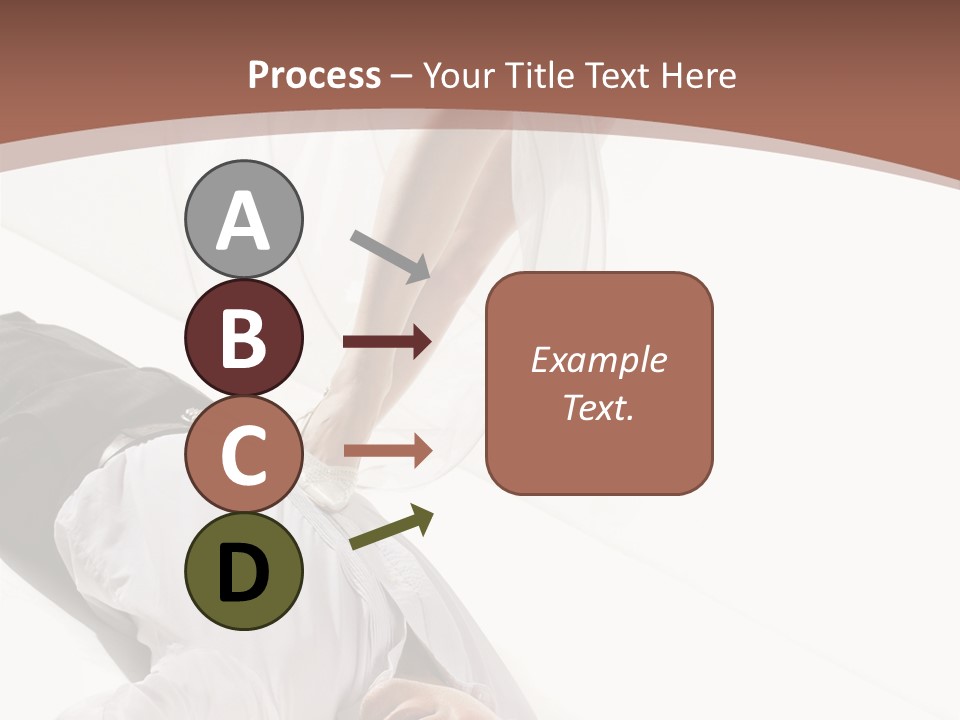 Process – Your Title Text Here

A

B

C

D

Example Text.